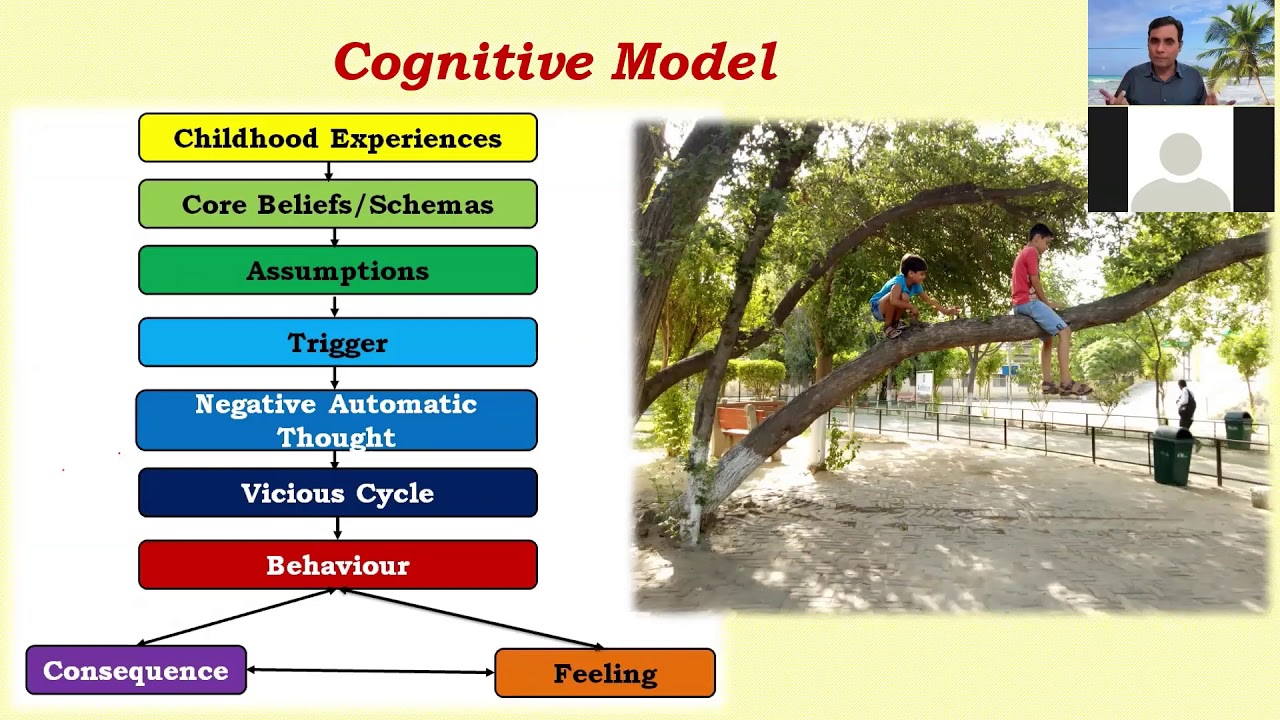 Cognitive Model

Childhood Experiences

Core Beliefs/Schemas

Assumptions

Trigger

Negative Automatic Thought

Vicious Cycle

Behaviour

Consequence

Feeling